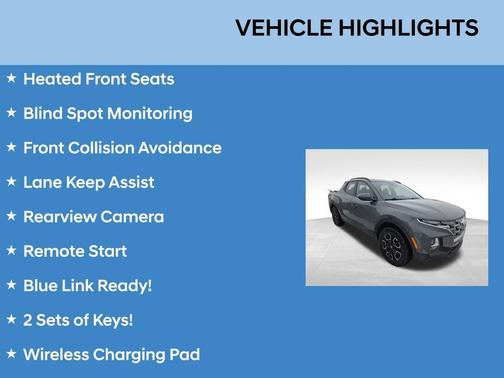 VEHICLE HIGHLIGHTS

★ Heated Front Seats

★ Blind Spot Monitoring

★ Front Collision Avoidance

★ Lane Keep Assist

★ Rearview Camera

★ Remote Start

★ Blue Link Ready!

★ 2 Sets of Keys!

★ Wireless Charging Pad